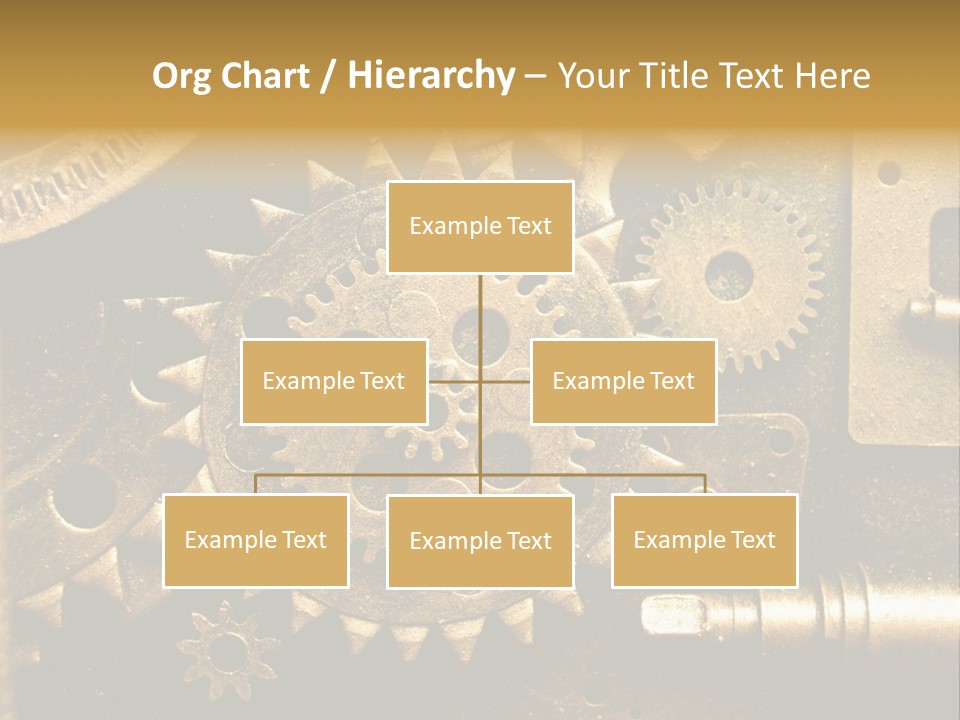 Org Chart / Hierarchy – Your Title Text Here

Example Text

Example Text

Example Text

Example Text

Example Text

Example Text